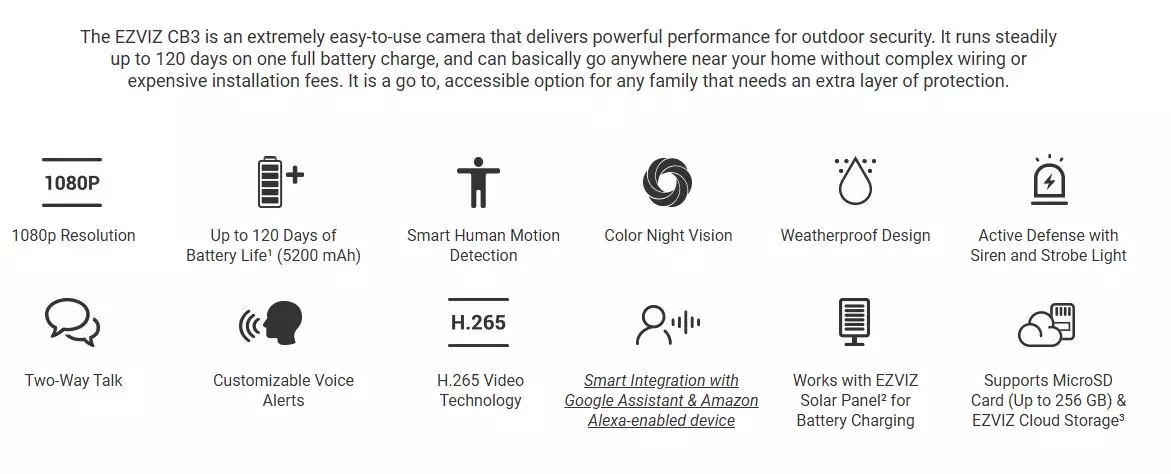 The EZVIZ CB3 is an extremely easy-to-use camera that delivers powerful performance for outdoor security. It runs steadily up to 120 days on one full battery charge, and can basically go anywhere near your home without complex wiring or expensive installation fees. It is a go to, accessible option for any family that needs an extra layer of protection.

1080P

1080p Resolution

Up to 120 Days of Battery Life¹ (5200 mAh)

Smart Human Motion Detection

Color Night Vision

Weatherproof Design

Active Defense with Siren and Strobe Light

Two-Way Talk

Customizable Voice Alerts

H.265

H.265 Video Technology

Smart Integration with Google Assistant & Amazon Alexa-enabled device

Works with EZVIZ Solar Panel² for Battery Charging

Supports MicroSD Card (Up to 256 GB) & EZVIZ Cloud Storage³